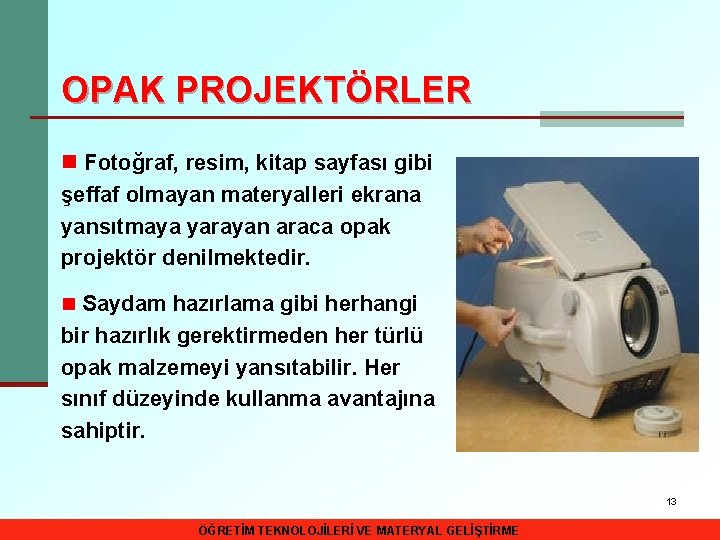 OPAK PROJEKTÖRLER

Fotoğraf, resim, kitap sayfası gibi şeffaf olmayan materyalleri ekrana yansıtmaya yarayan araca opak projektör denilmektedir.

Saydam hazırlama gibi herhangi bir hazırlık gerektirmeden her türlü opak malzemeyi yansıtabilir. Her sınıf düzeyinde kullanma avantajına sahiptir.

13

ÖĞRETİM TEKNOLOJİLERİ VE MATERYAL GELİŞTİRME